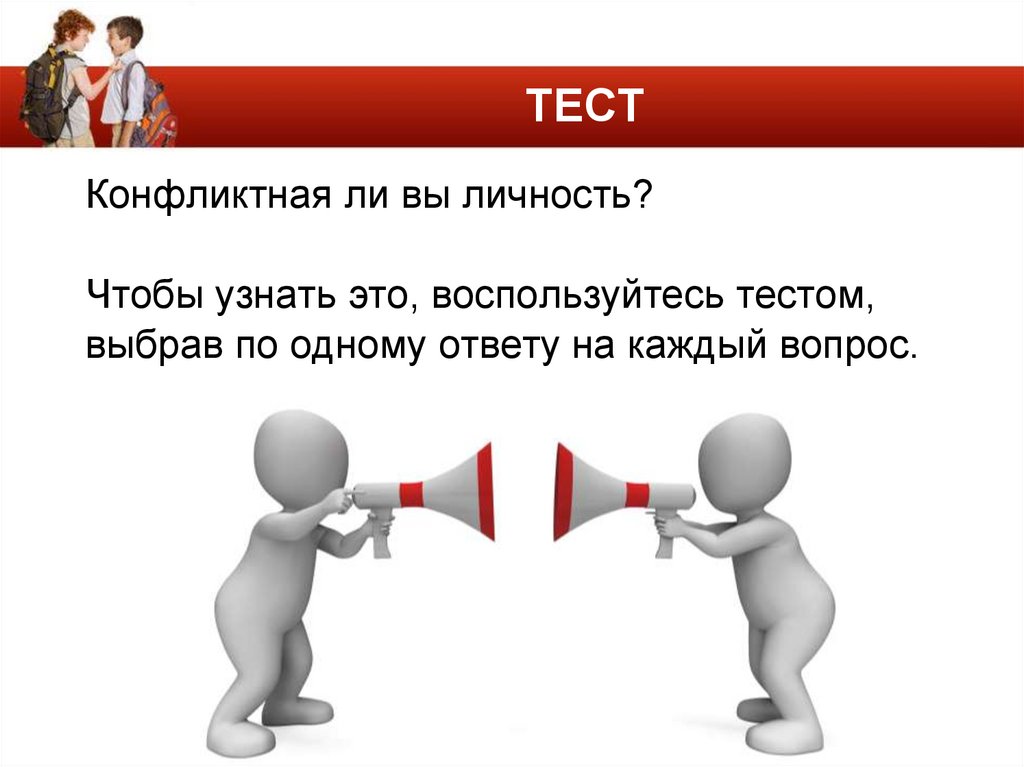 ТЕСТ

Конфликтная ли вы личность?

Чтобы узнать это, воспользуйтесь тестом, выбрав по одному ответу на каждый вопрос.